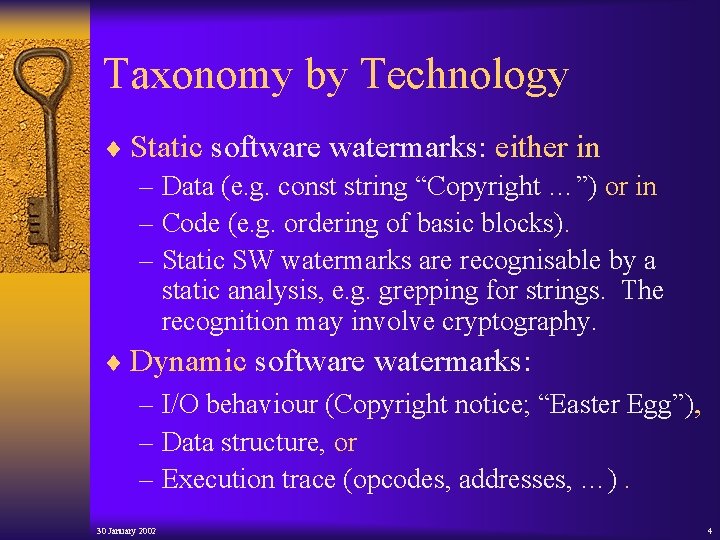 Taxonomy by Technology

♦ Static software watermarks: either in
– Data (e.g. const string “Copyright …”) or in
– Code (e.g. ordering of basic blocks).
– Static SW watermarks are recognisable by a static analysis, e.g. grepping for strings. The recognition may involve cryptography.

♦ Dynamic software watermarks:
– I/O behaviour (Copyright notice; “Easter Egg”),
– Data structure, or
– Execution trace (opcodes, addresses, …) .

30 January 2002

4